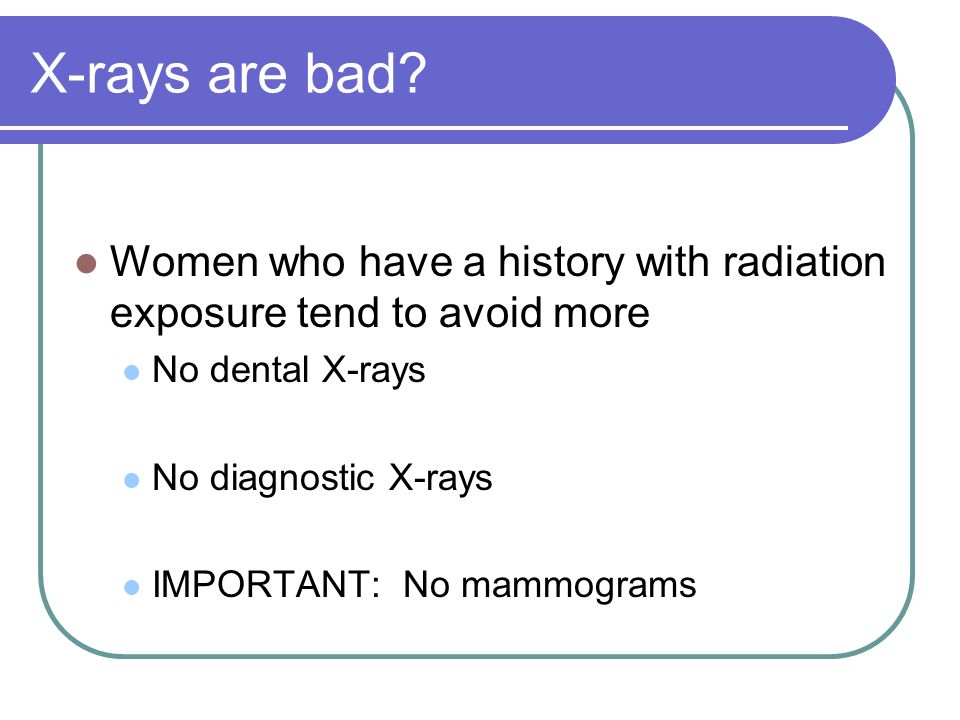 X-rays are bad?

Women who have a history with radiation exposure tend to avoid more

No dental X-rays

No diagnostic X-rays

IMPORTANT: No mammograms